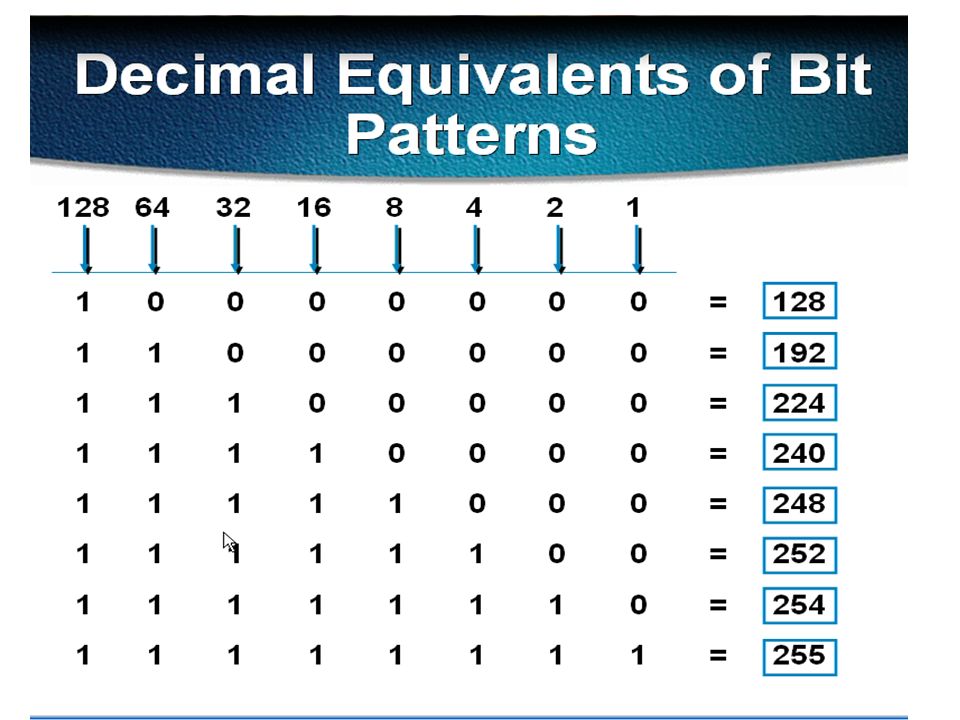 Decimal Equivalents of Bit Patterns

| 128 | 64 | 32 | 16 | 8 | 4 | 2 | 1 | | |
|---|---|---|---|---|---|---|---|---|---|
| 1 | 0 | 0 | 0 | 0 | 0 | 0 | 0 | = | 128 |
| 1 | 1 | 0 | 0 | 0 | 0 | 0 | 0 | = | 192 |
| 1 | 1 | 1 | 0 | 0 | 0 | 0 | 0 | = | 224 |
| 1 | 1 | 1 | 1 | 0 | 0 | 0 | 0 | = | 240 |
| 1 | 1 | 1 | 1 | 1 | 0 | 0 | 0 | = | 248 |
| 1 | 1 | 1 | 1 | 1 | 1 | 0 | 0 | = | 252 |
| 1 | 1 | 1 | 1 | 1 | 1 | 1 | 0 | = | 254 |
| 1 | 1 | 1 | 1 | 1 | 1 | 1 | 1 | = | 255 |